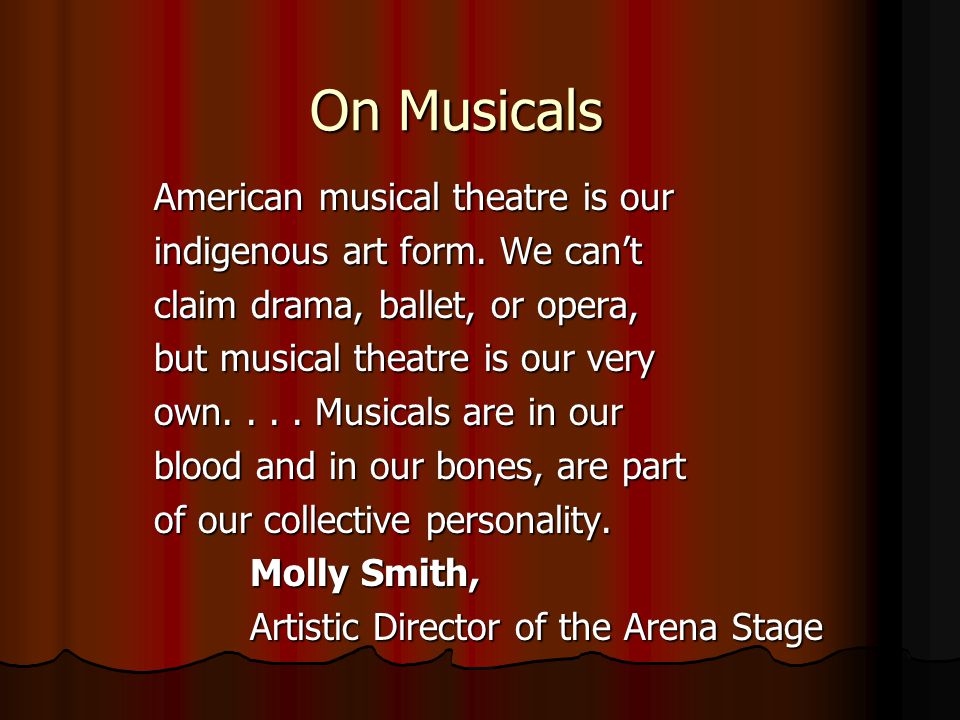 On Musicals

American musical theatre is our indigenous art form. We can’t claim drama, ballet, or opera, but musical theatre is our very own. . . . Musicals are in our blood and in our bones, are part of our collective personality.

Molly Smith,
Artistic Director of the Arena Stage